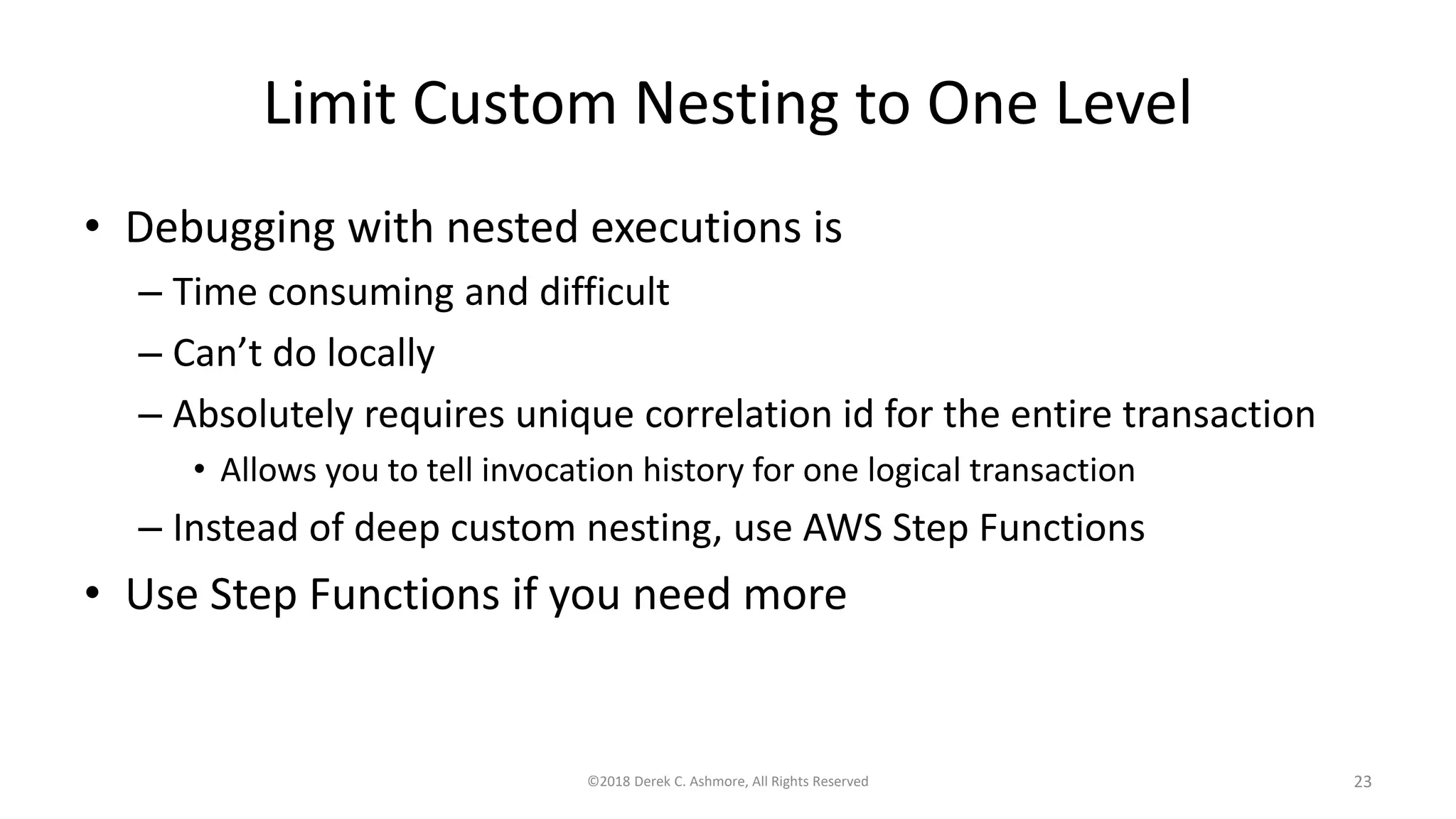 Limit Custom Nesting to One Level

• Debugging with nested executions is
  – Time consuming and difficult
  – Can’t do locally
  – Absolutely requires unique correlation id for the entire transaction
    • Allows you to tell invocation history for one logical transaction
  – Instead of deep custom nesting, use AWS Step Functions
• Use Step Functions if you need more

©2018 Derek C. Ashmore, All Rights Reserved

23